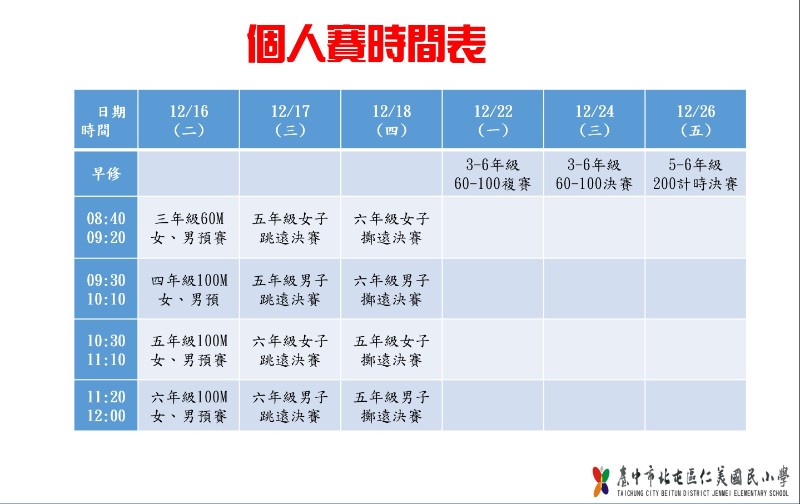 個人賽時間表

| 日期 時間 | 12/16 (二) | 12/17 (三) | 12/18 (四) | 12/22 (一) | 12/24 (三) | 12/26 (五) |
|---|---|---|---|---|---|---|
| 早修 | | | | 3-6年級 60-100複賽 | 3-6年級 60-100決賽 | 5-6年級 200計時決賽 |
| 08:40 09:20 | 三年級60M 女、男預賽 | 五年級女子 跳遠決賽 | 六年級女子 擲遠決賽 | | | |
| 09:30 10:10 | 四年級100M 女、男預 | 五年級男子 跳遠決賽 | 六年級男子 擲遠決賽 | | | |
| 10:30 11:10 | 五年級100M 女、男預賽 | 六年級女子 跳遠決賽 | 五年級女子 擲遠決賽 | | | |
| 11:20 12:00 | 六年級100M 女、男預賽 | 六年級男子 跳遠決賽 | 五年級男子 擲遠決賽 | | | |

臺中市北屯區仁美國民小學
TAICHUNG CITY BEITUN DISTRICT JENMEI ELEMENTARY SCHOOL